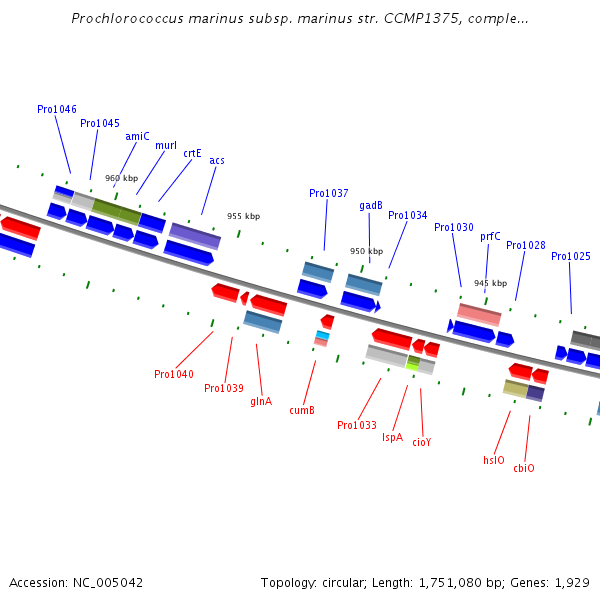 Prochlorococcus marinus subsp. marinus str. CCMP1375, comple...

Pro1046
Pro1045
amiC
murI
crtE
acs
960 kbp
955 kbp
Pro1037
gadB
Pro1034
950 kbp
Pro1030
prfC
Pro1028
Pro1025
945 kbp

Pro1040
Pro1039
glnA
cumB
Pro1033
lspA
cioY
hslO
cbiO

Accession: NC_005042

Topology: circular; Length: 1,751,080 bp; Genes: 1,929